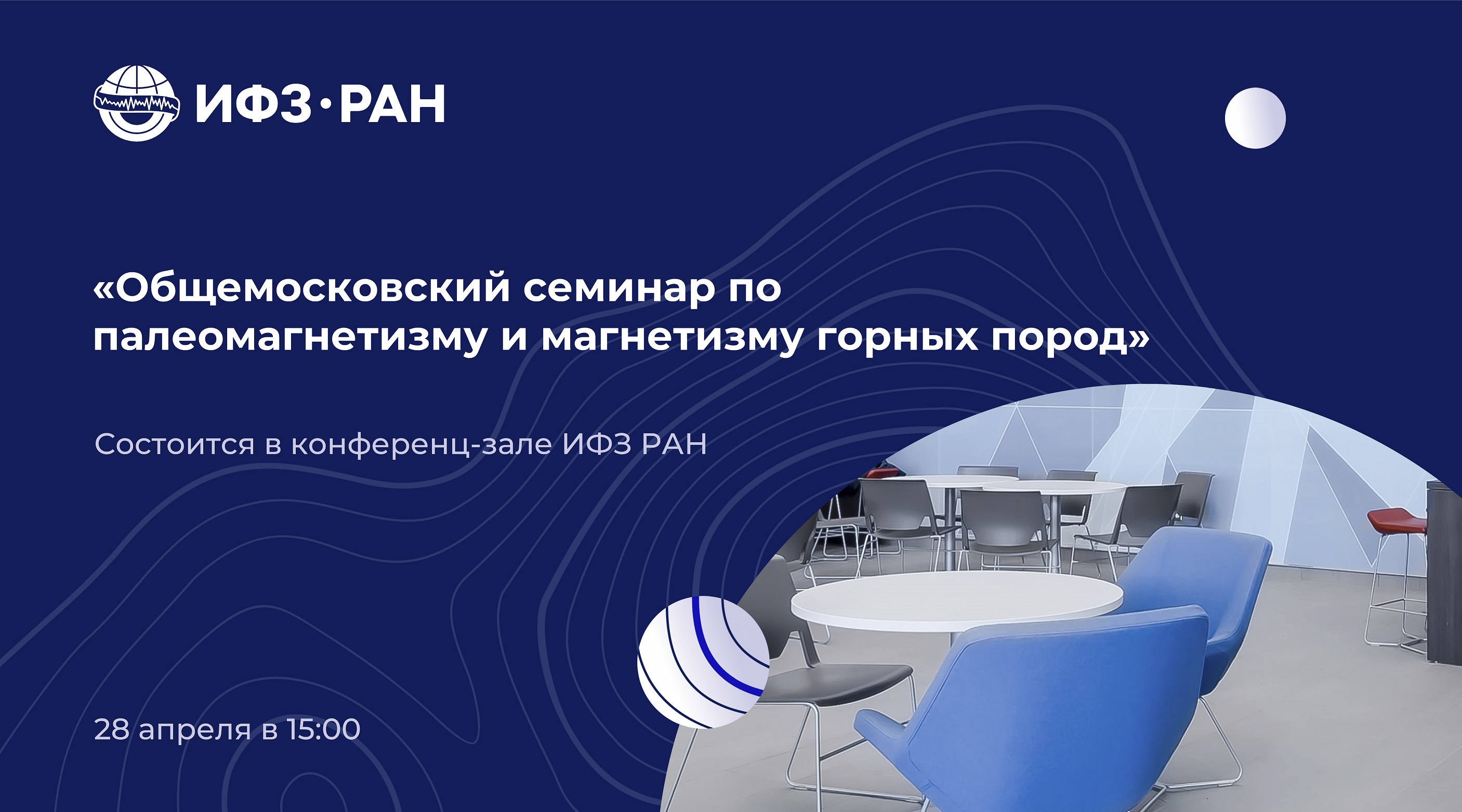 ИФЗ·РАН

«Общемосковский семинар по палеомагнетизму и магнетизму горных пород»

Состоится в конференц-зале ИФЗ РАН

28 апреля в 15:00